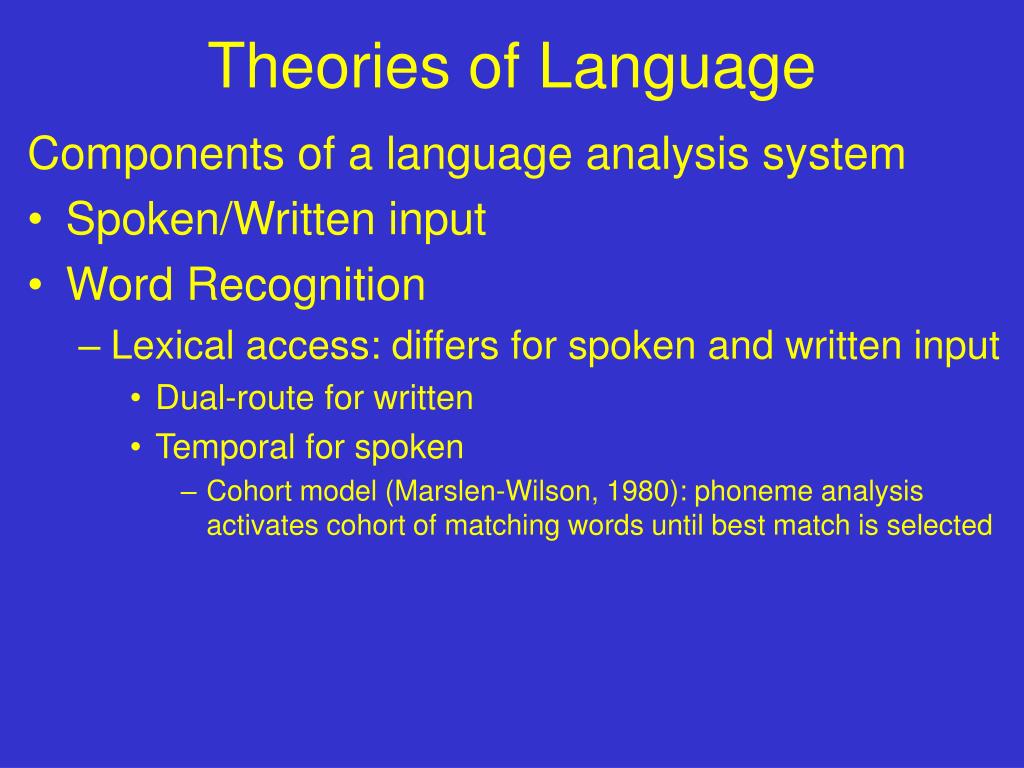 Theories of Language

Components of a language analysis system

• Spoken/Written input

• Word Recognition

– Lexical access: differs for spoken and written input

• Dual-route for written

• Temporal for spoken

– Cohort model (Marslen-Wilson, 1980): phoneme analysis activates cohort of matching words until best match is selected